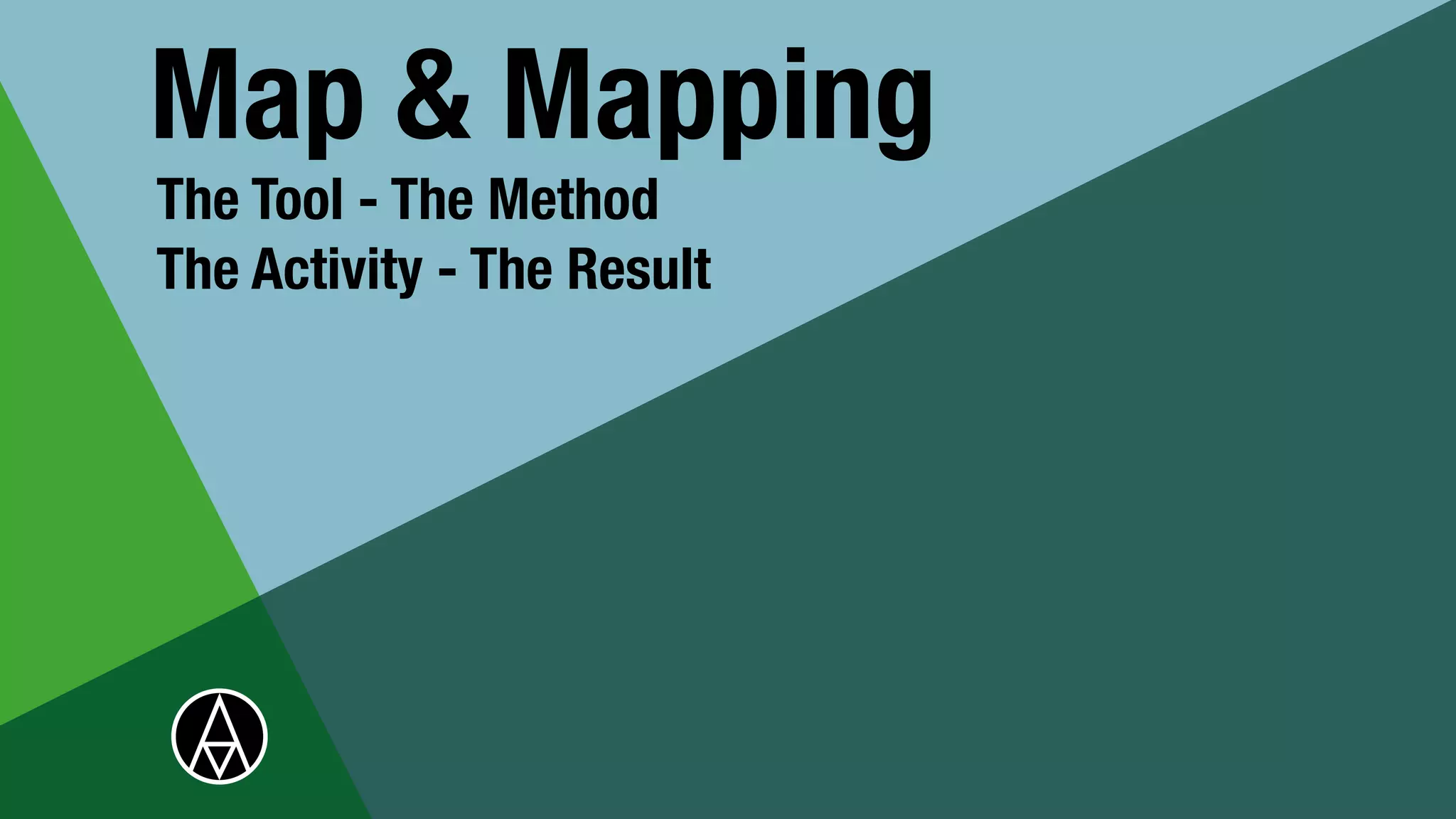 Map & Mapping

The Tool - The Method
The Activity - The Result